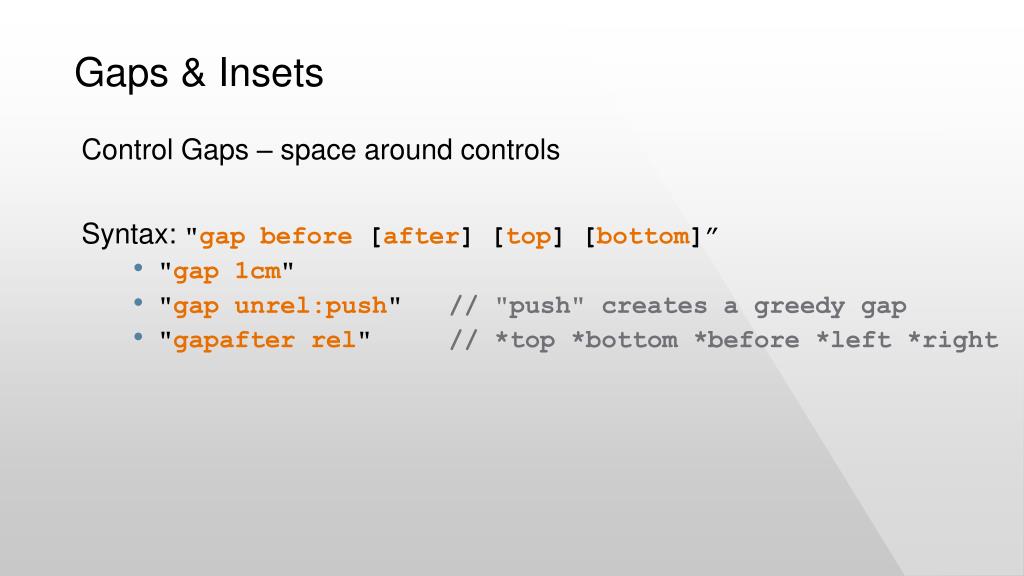 Gaps & Insets

Control Gaps – space around controls

Syntax: "gap before [after] [top] [bottom]”
• "gap 1cm"
• "gap unrel:push"   // "push" creates a greedy gap
• "gapafter rel"   // *top *bottom *before *left *right